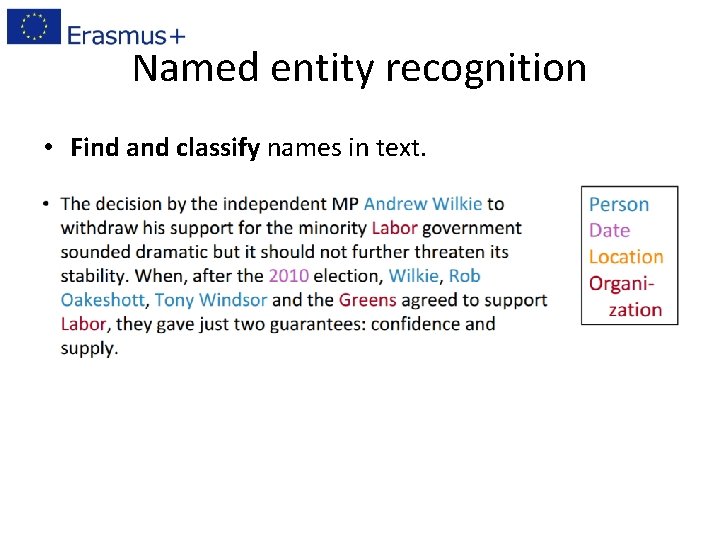 Erasmus+

Named entity recognition

• Find and classify names in text.

• The decision by the independent MP Andrew Wilkie to withdraw his support for the minority Labor government sounded dramatic but it should not further threaten its stability. When, after the 2010 election, Wilkie, Rob Oakeshott, Tony Windsor and the Greens agreed to support Labor, they gave just two guarantees: confidence and supply.

Person
Date
Location
Organization